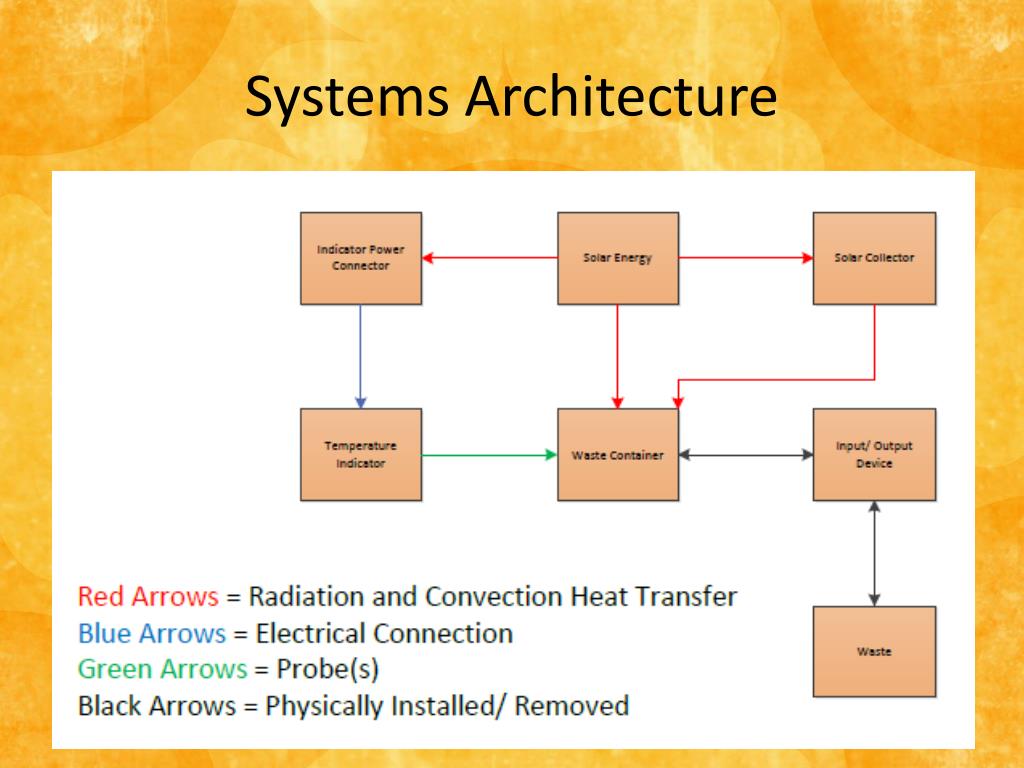 Systems Architecture

Indicator Power Connector

Solar Energy

Solar Collector

Temperature Indicator

Waste Container

Input/ Output Device

Waste

Red Arrows = Radiation and Convection Heat Transfer
Blue Arrows = Electrical Connection
Green Arrows = Probe(s)
Black Arrows = Physically Installed/ Removed